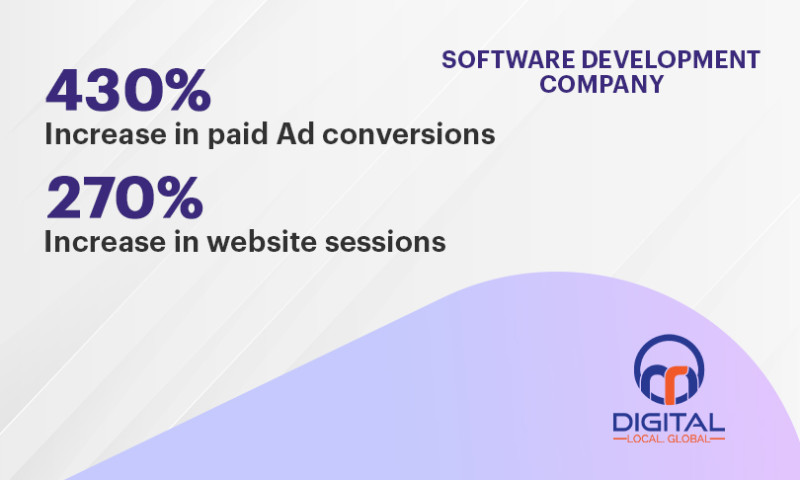 SOFTWARE DEVELOPMENT COMPANY

430%
Increase in paid Ad conversions

270%
Increase in website sessions

DIGITAL
LOCAL. GLOBAL